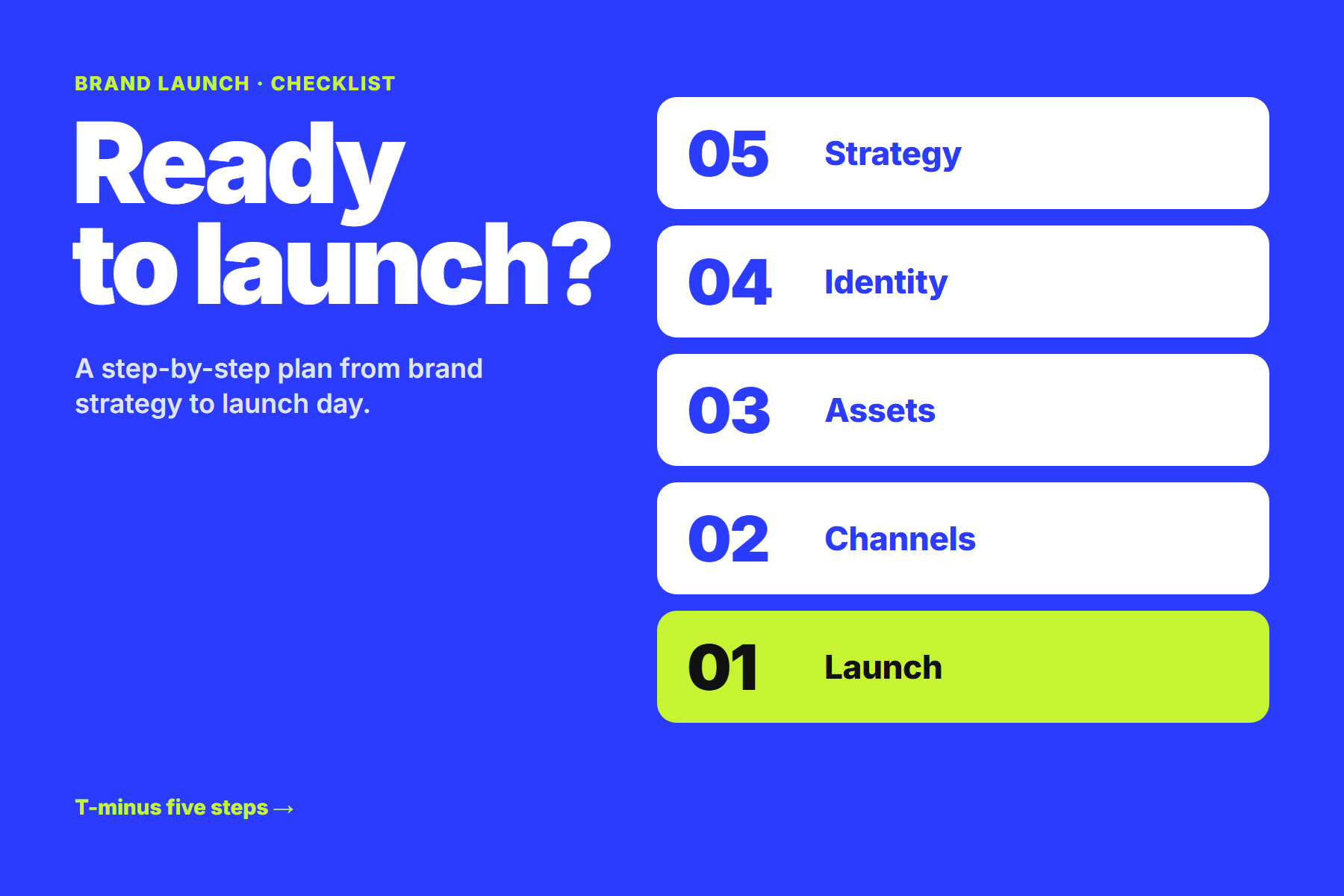 BRAND LAUNCH · CHECKLIST

Ready to launch?

A step-by-step plan from brand strategy to launch day.

05 Strategy

04 Identity

03 Assets

02 Channels

01 Launch

T-minus five steps →